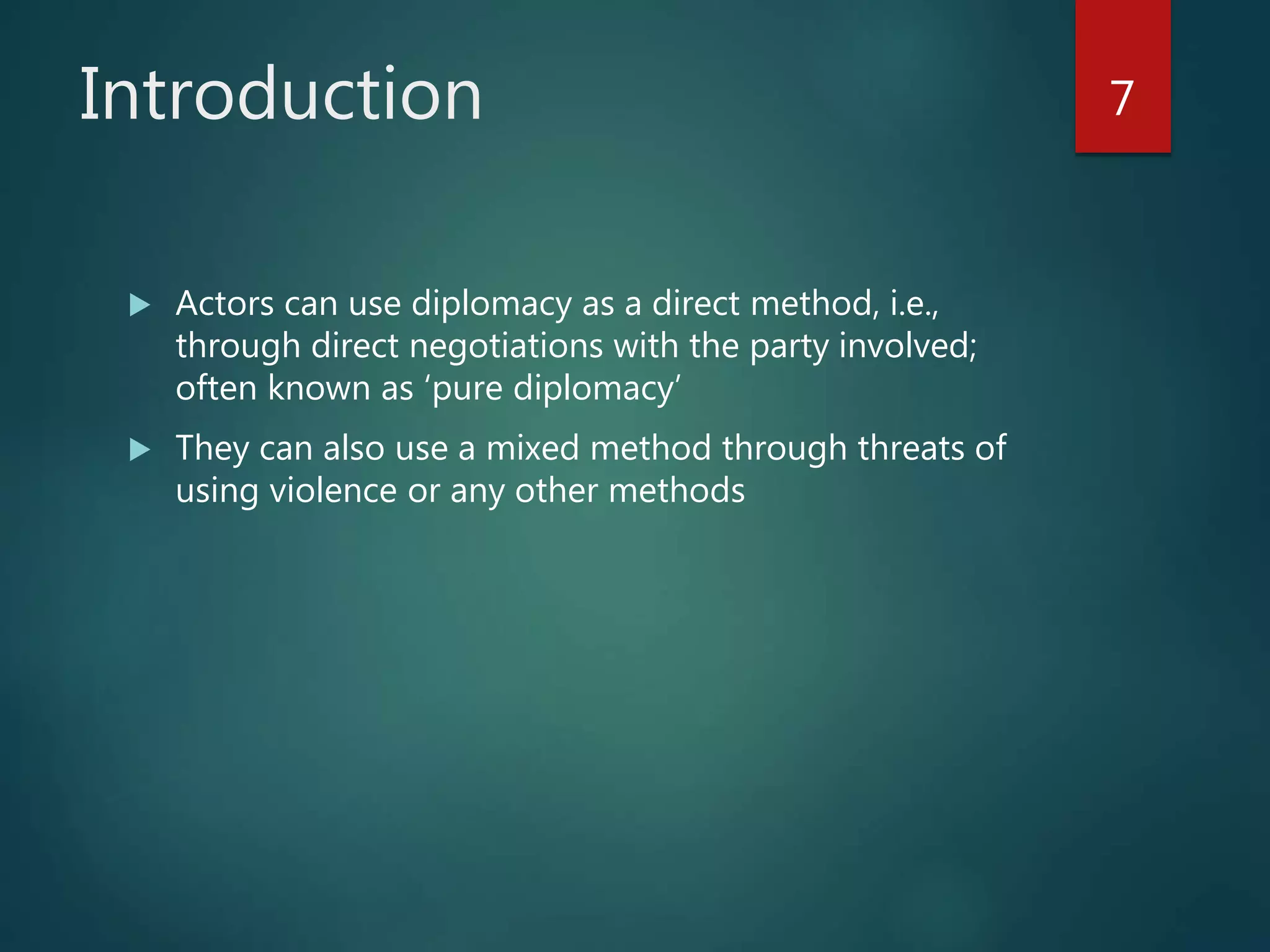 Introduction

7

▶ Actors can use diplomacy as a direct method, i.e., through direct negotiations with the party involved; often known as ‘pure diplomacy’

▶ They can also use a mixed method through threats of using violence or any other methods